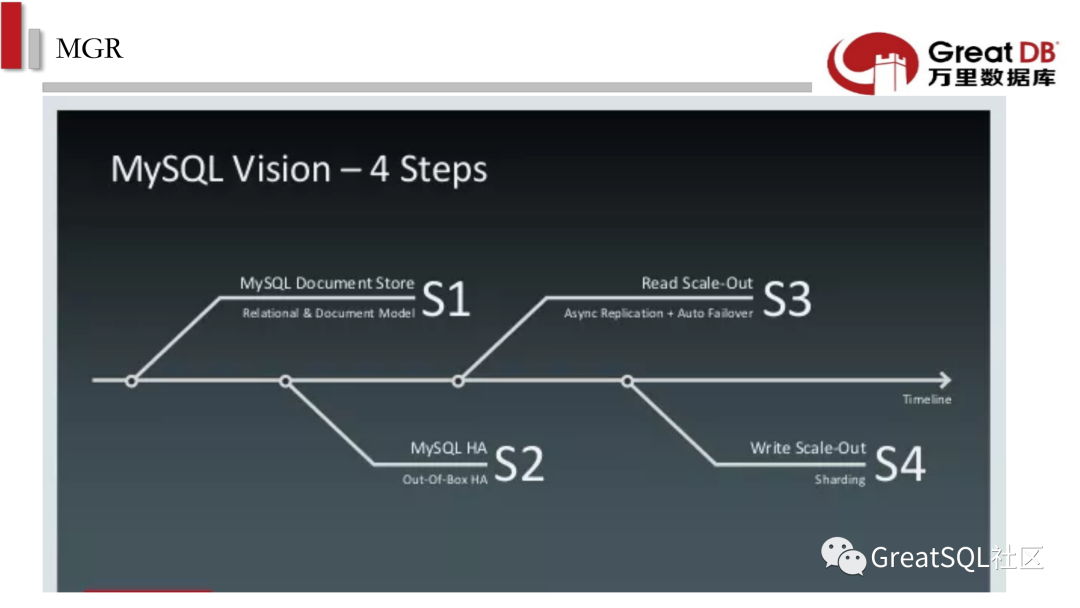 MGR

Great DB
万里数据库

MySQL Vision – 4 Steps

MySQL Document Store
Relational & Document Model
S1

Read Scale-Out
Async Replication + Auto Failover
S3

Timeline

MySQL HA
Out-Of-Box HA
S2

Write Scale-Out
Sharding
S4

GreatSQL社区